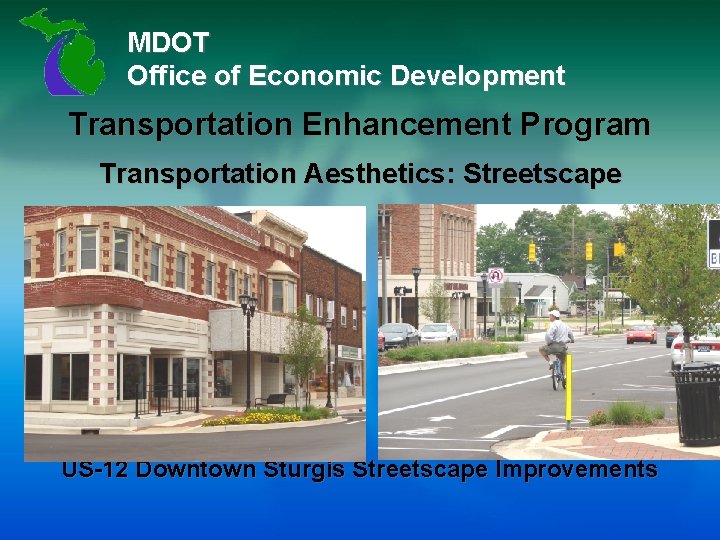 MDOT
Office of Economic Development

Transportation Enhancement Program

Transportation Aesthetics: Streetscape

US-12 Downtown Sturgis Streetscape Improvements